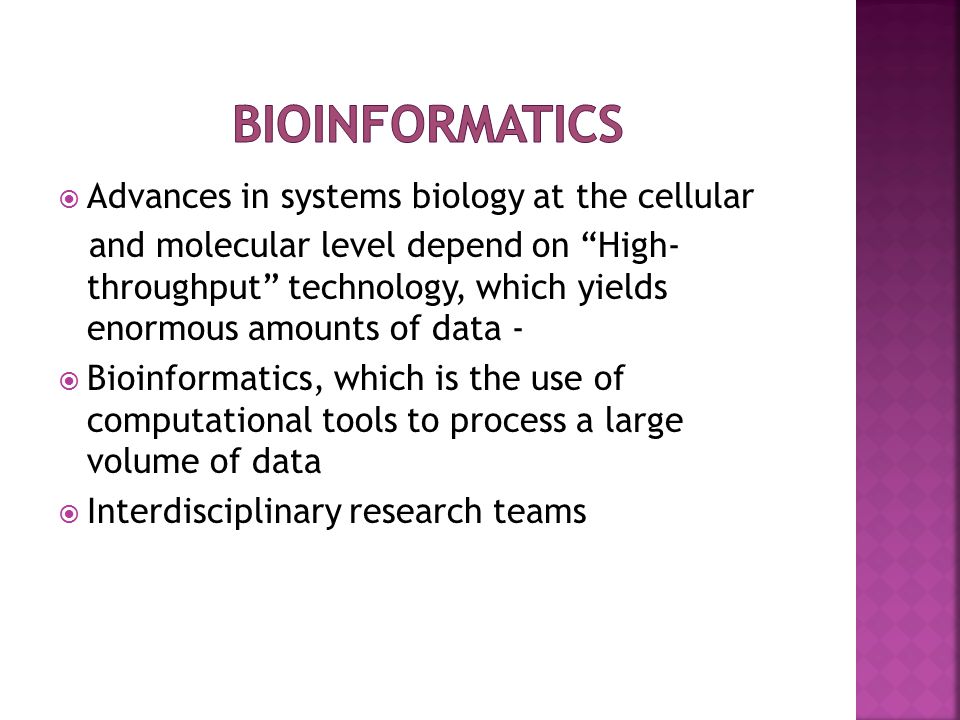 BIOINFORMATICS

Advances in systems biology at the cellular and molecular level depend on “High-throughput” technology, which yields enormous amounts of data -

Bioinformatics, which is the use of computational tools to process a large volume of data

Interdisciplinary research teams